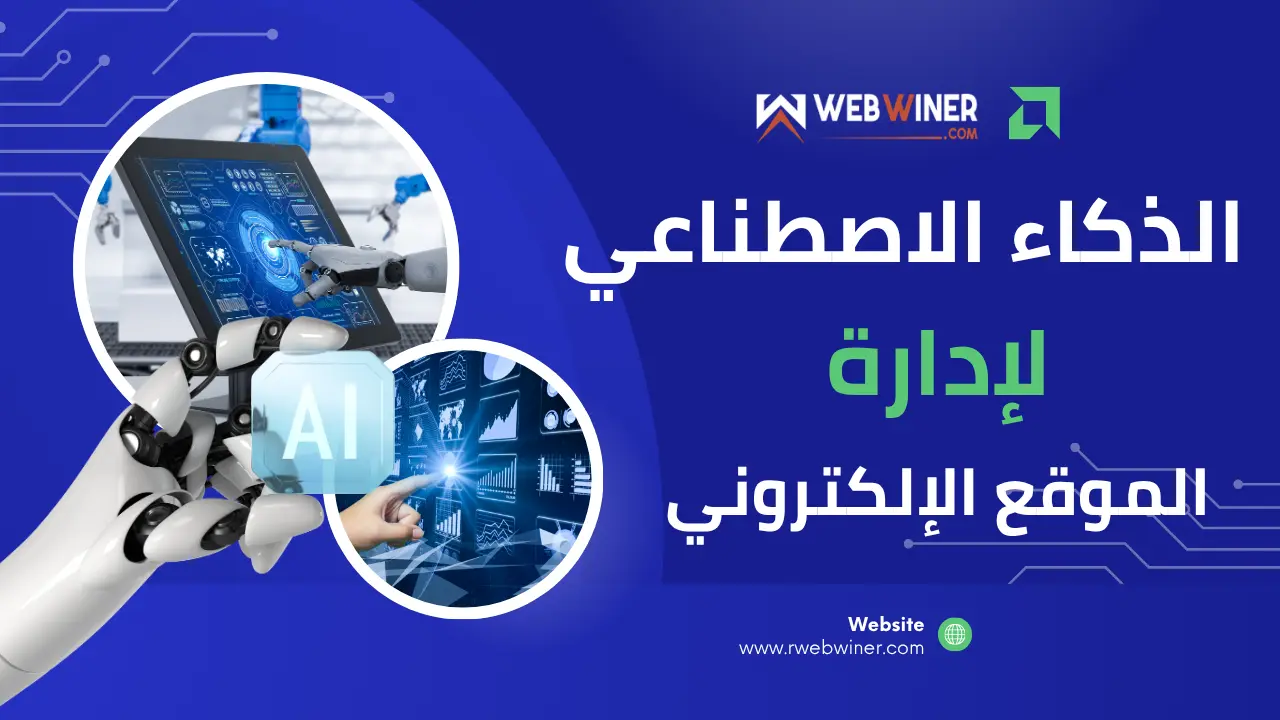 WEBWINER
.COM

الذكاء الاصطناعي
لإدارة
الموقع الإلكتروني

AI

Website
www.rwebwiner.com